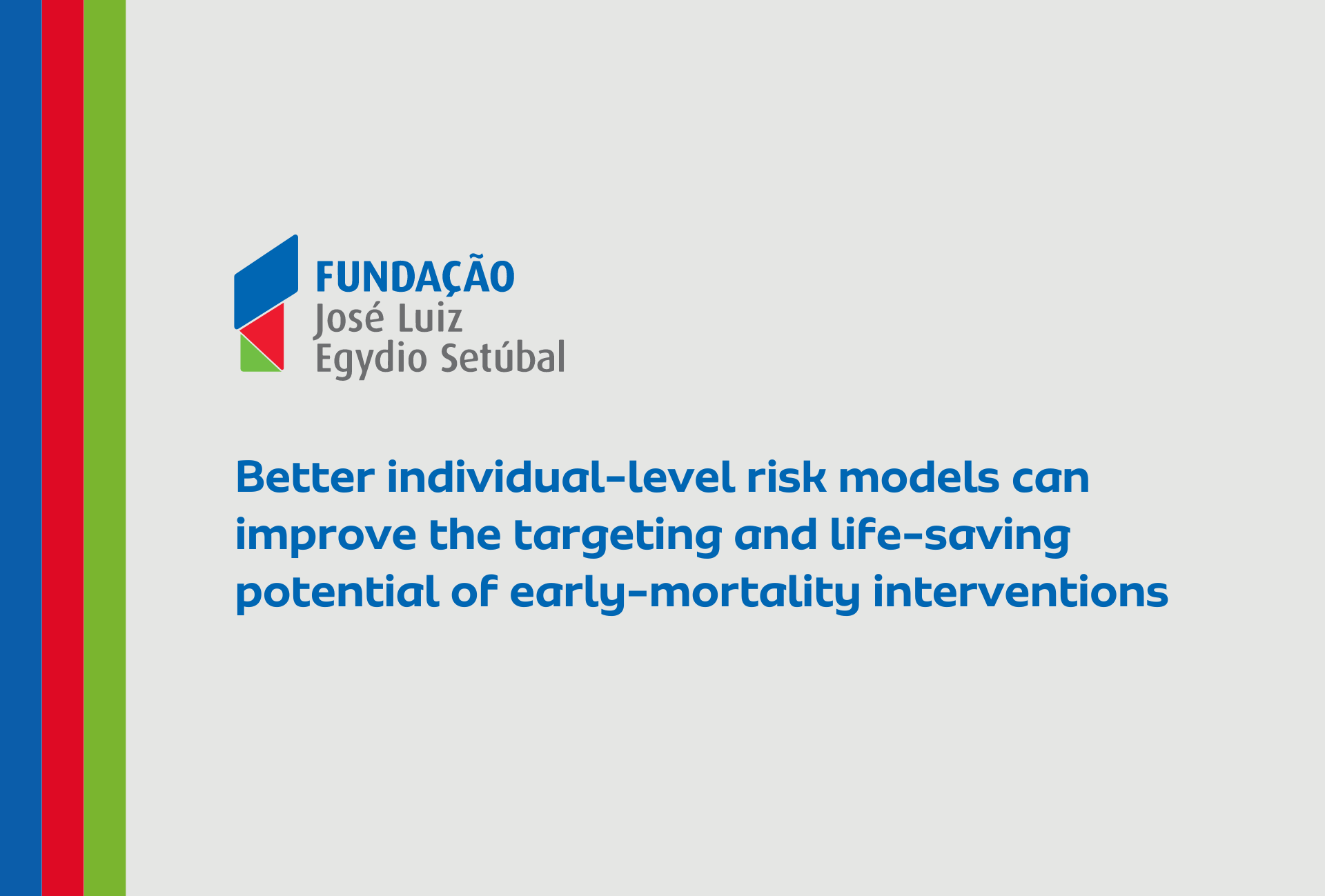 FUNDAÇÃO
José Luiz
Egydio Setúbal

Better individual-level risk models can improve the targeting and life-saving potential of early-mortality interventions